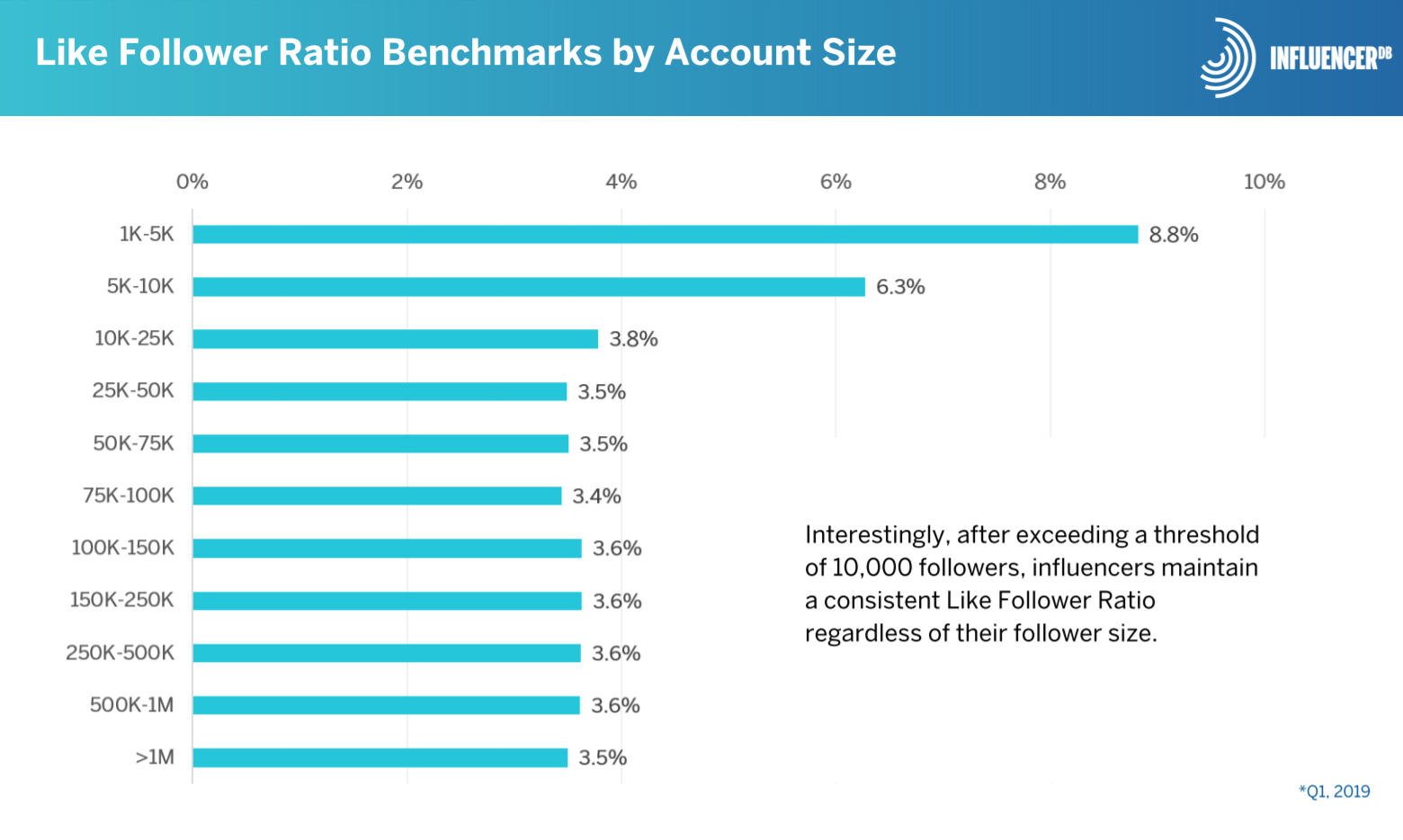 Like Follower Ratio Benchmarks by Account Size

INFLUENCERDB

0% 2% 4% 6% 8% 10%

1K-5K 8.8%
5K-10K 6.3%
10K-25K 3.8%
25K-50K 3.5%
50K-75K 3.5%
75K-100K 3.4%
100K-150K 3.6%
150K-250K 3.6%
250K-500K 3.6%
500K-1M 3.6%
>1M 3.5%

Interestingly, after exceeding a threshold of 10,000 followers, influencers maintain a consistent Like Follower Ratio regardless of their follower size.

*Q1, 2019